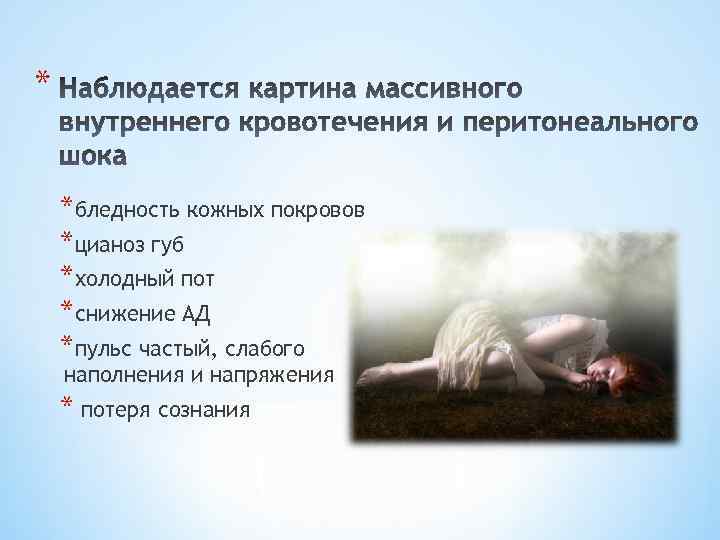 * Наблюдается картина массивного внутреннего кровотечения и перитонеального шока

* бледность кожных покровов
* цианоз губ
* холодный пот
* снижение АД
* пульс частый, слабого наполнения и напряжения
* потеря сознания